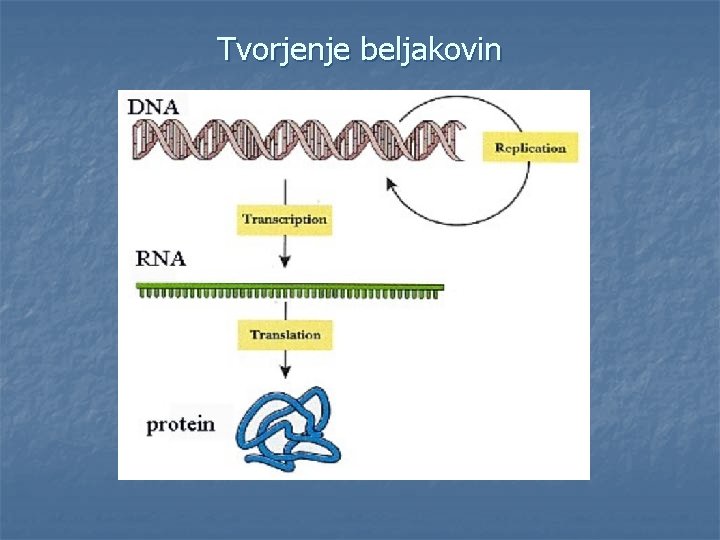 Tvorjenje beljakovin

DNA

Replication

Transcription

RNA

Translation

protein